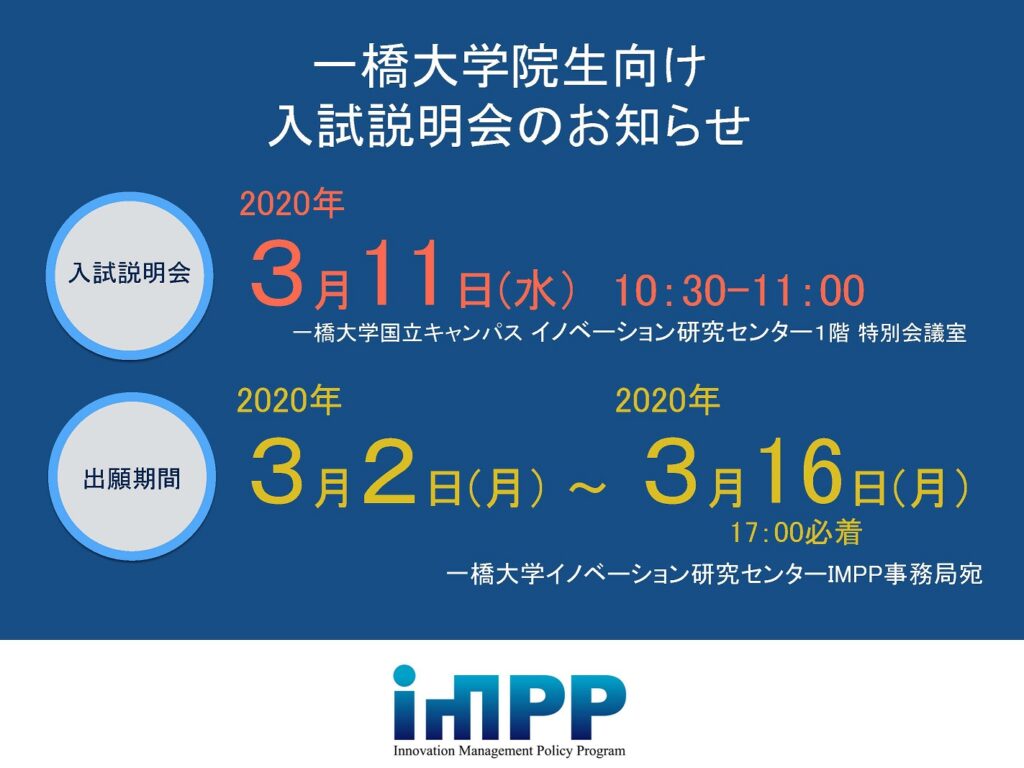 一橋大学院生向け
入試説明会のお知らせ

入試説明会

2020年
3月11日（水） 10:30-11:00
一橋大学国立キャンパス イノベーション研究センター1階 特別会議室

出願期間

2020年
3月2日（月） ～ 2020年
3月16日（月）
17:00必着
一橋大学イノベーション研究センターIMPP事務局宛

iMPP
Innovation Management Policy Program